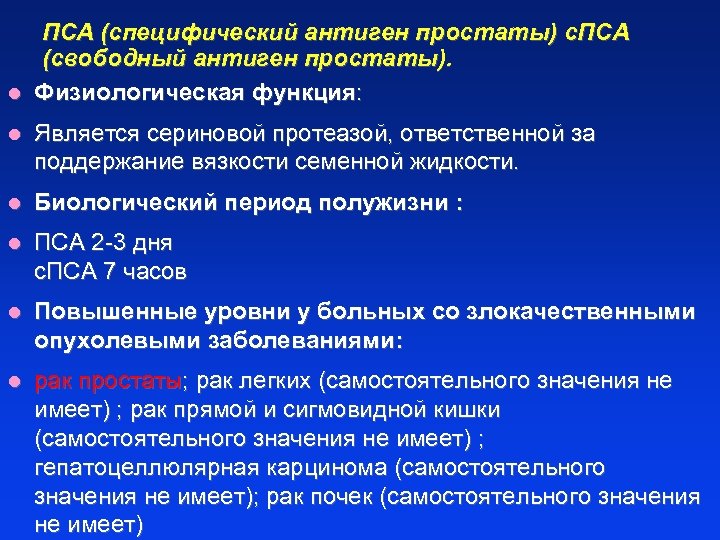 ПСА (специфический антиген простаты) сПСА (свободный антиген простаты).

Физиологическая функция:

Является сериновой протеазой, ответственной за поддержание вязкости семенной жидкости.

Биологический период полужизни :

ПСА 2-3 дня
сПСА 7 часов

Повышенные уровни у больных со злокачественными опухолевыми заболеваниями:

рак простаты; рак легких (самостоятельного значения не имеет) ; рак прямой и сигмовидной кишки (самостоятельного значения не имеет) ; гепатоцеллюлярная карцинома (самостоятельного значения не имеет); рак почек (самостоятельного значения не имеет)